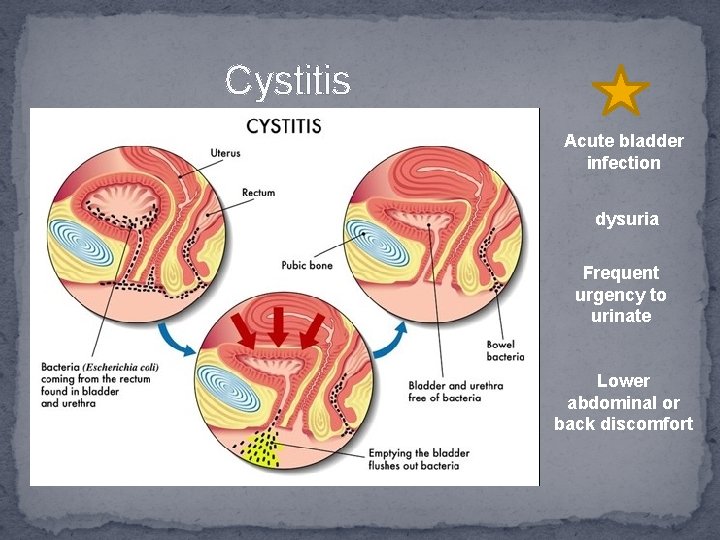 Cystitis

CYSTITIS

Uterus

Rectum

Pubic bone

Bacteria (Escherichia coli) coming from the rectum found in bladder and urethra

Bowel bacteria

Bladder and urethra free of bacteria

Emptying the bladder flushes out bacteria

Acute bladder infection

dysuria

Frequent urgency to urinate

Lower abdominal or back discomfort